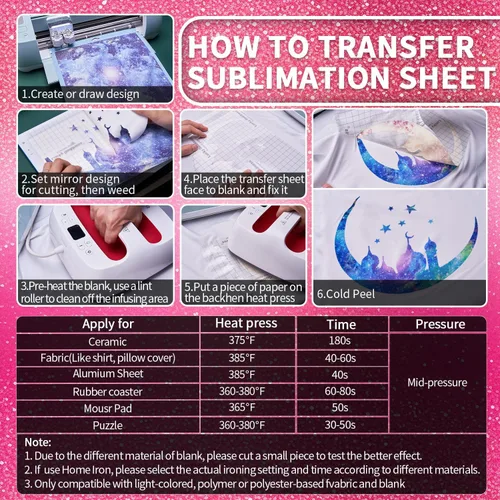 HOW TO TRANSFER SUBLIMATION SHEET

1.Create or draw design

2.Set mirror design for cutting, then weed

4.Place the transfer sheet face to blank and fix it

3.Pre-heat the blank, use a lint roller to clean off the infusing area

5.Put a piece of paper on the backhen heat press

6.Cold Peel

| Apply for | Heat press | Time | Pressure |
|---|---|---|---|
| Ceramic | 375°F | 180s | Mid-pressure |
| Fabric(Like shirt, pillow cover) | 385°F | 40-60s | |
| Alumium Sheet | 385°F | 40s | |
| Rubber coaster | 360-380°F | 60-80s | |
| Mousr Pad | 365°F | 50s | |
| Puzzle | 360-380°F | 30-50s | |

Note:
1. Due to the different material of blank, please cut a small piece to test the better effect.
2. If use Home Iron, please select the actual ironing setting and time according to different materials.
3. Only compatible with light-colored, polymer or polyester-based fvabric and blank